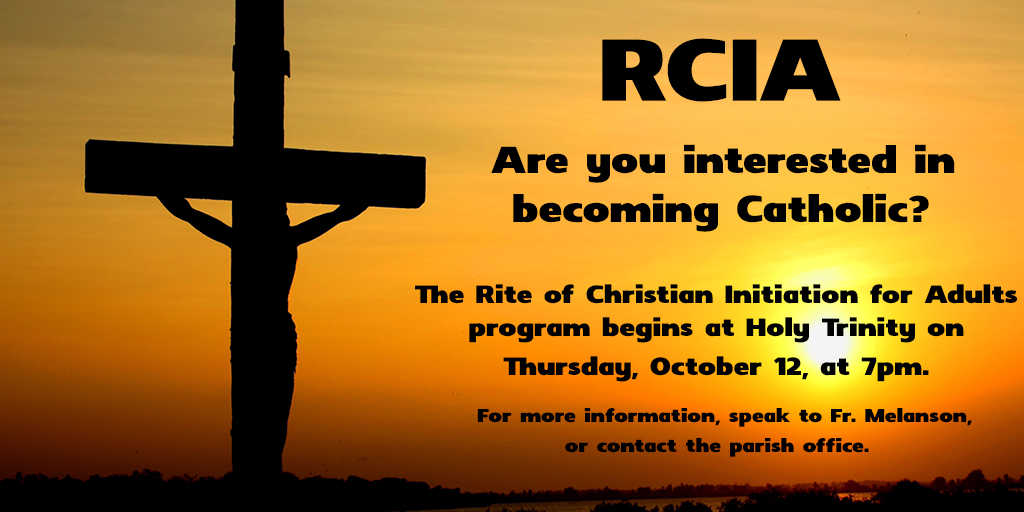 RCIA

Are you interested in becoming Catholic?

The Rite of Christian Initiation for Adults program begins at Holy Trinity on Thursday, October 12, at 7pm.

For more information, speak to Fr. Melanson, or contact the parish office.